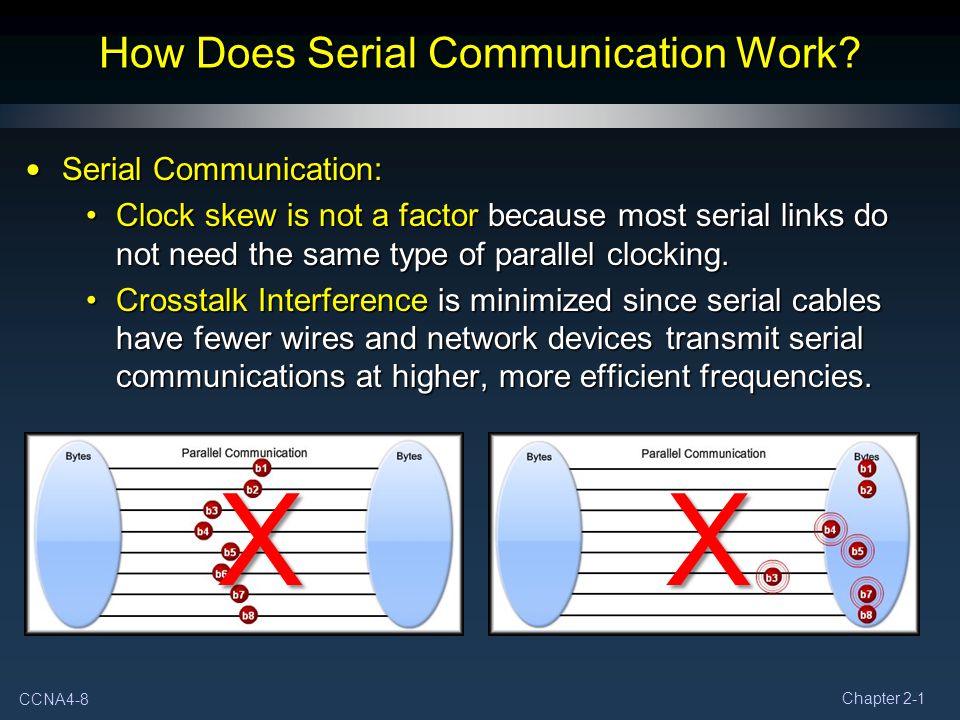 How Does Serial Communication Work?

• Serial Communication:
  • Clock skew is not a factor because most serial links do not need the same type of parallel clocking.
  • Crosstalk Interference is minimized since serial cables have fewer wires and network devices transmit serial communications at higher, more efficient frequencies.

Bytes
Parallel Communication
Bytes
b1
b2
b3
b4
b5
b6
b7
b8
X

Bytes
Parallel Communication
Bytes
b1
b2
b4
b5
b3
b7
b8
X

CCNA4-8
Chapter 2-1